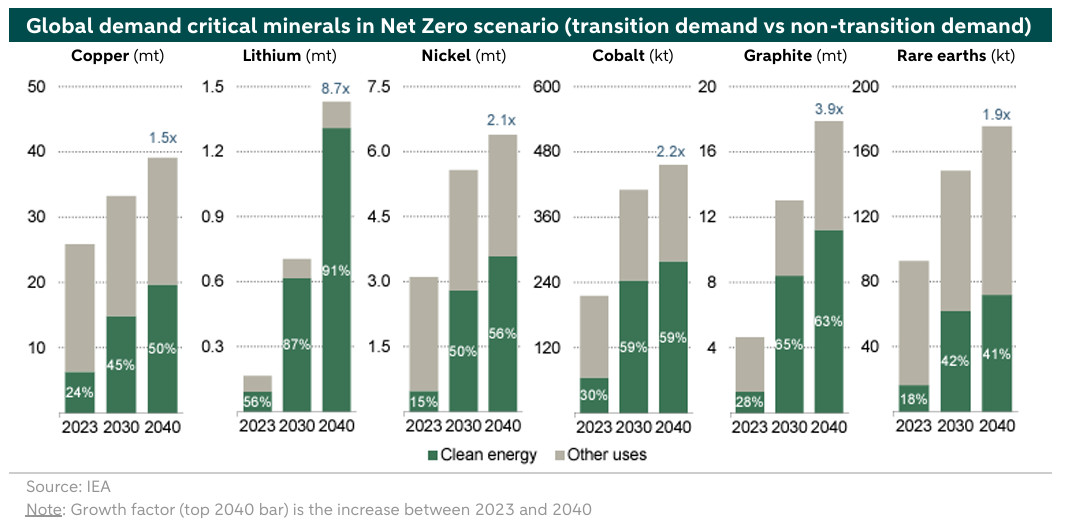 Global demand critical minerals in Net Zero scenario (transition demand vs non-transition demand)

Copper (mt)
50
40
30
20
10
1.5x
24%
45%
50%
2023 2030 2040

Lithium (mt)
1.5
1.2
0.9
0.6
0.3
8.7x
56%
87%
91%
2023 2030 2040

Nickel (mt)
7.5
6.0
4.5
3.0
1.5
2.1x
15%
50%
56%
2023 2030 2040

Cobalt (kt)
600
480
360
240
120
2.2x
30%
59%
59%
2023 2030 2040

Graphite (mt)
20
16
12
8
4
3.9x
28%
65%
63%
2023 2030 2040

Rare earths (kt)
200
160
120
80
40
1.9x
18%
42%
41%
2023 2030 2040

Clean energy Other uses

Source: IEA
Note: Growth factor (top 2040 bar) is the increase between 2023 and 2040